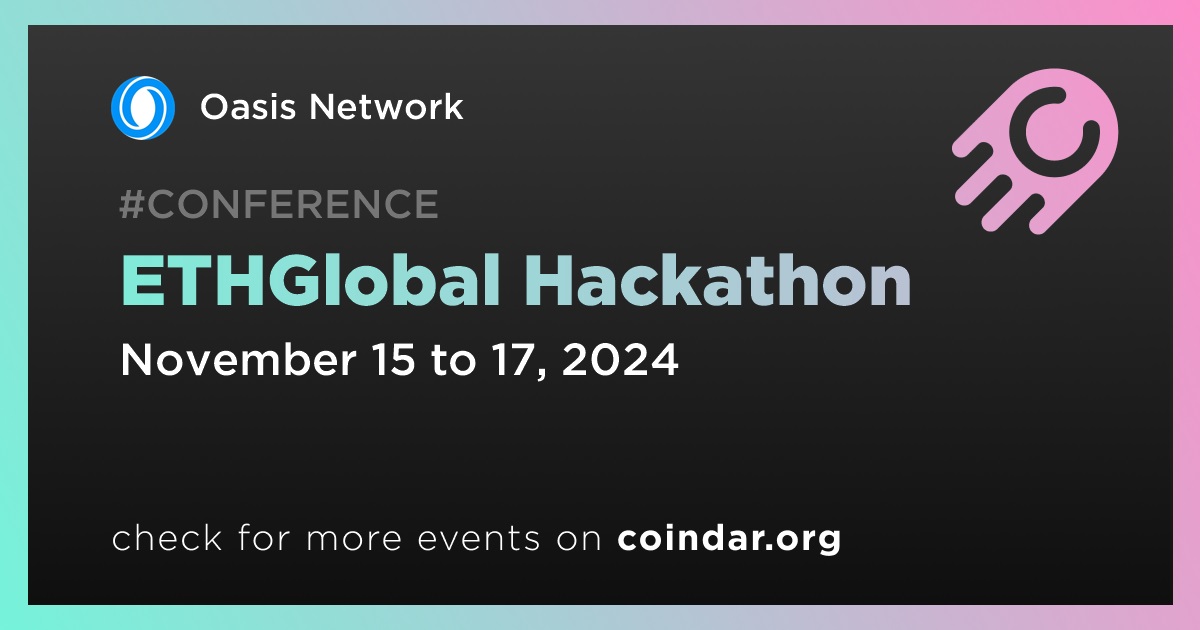 Oasis Network

#CONFERENCE

ETHGlobal Hackathon

November 15 to 17, 2024

check for more events on coindar.org